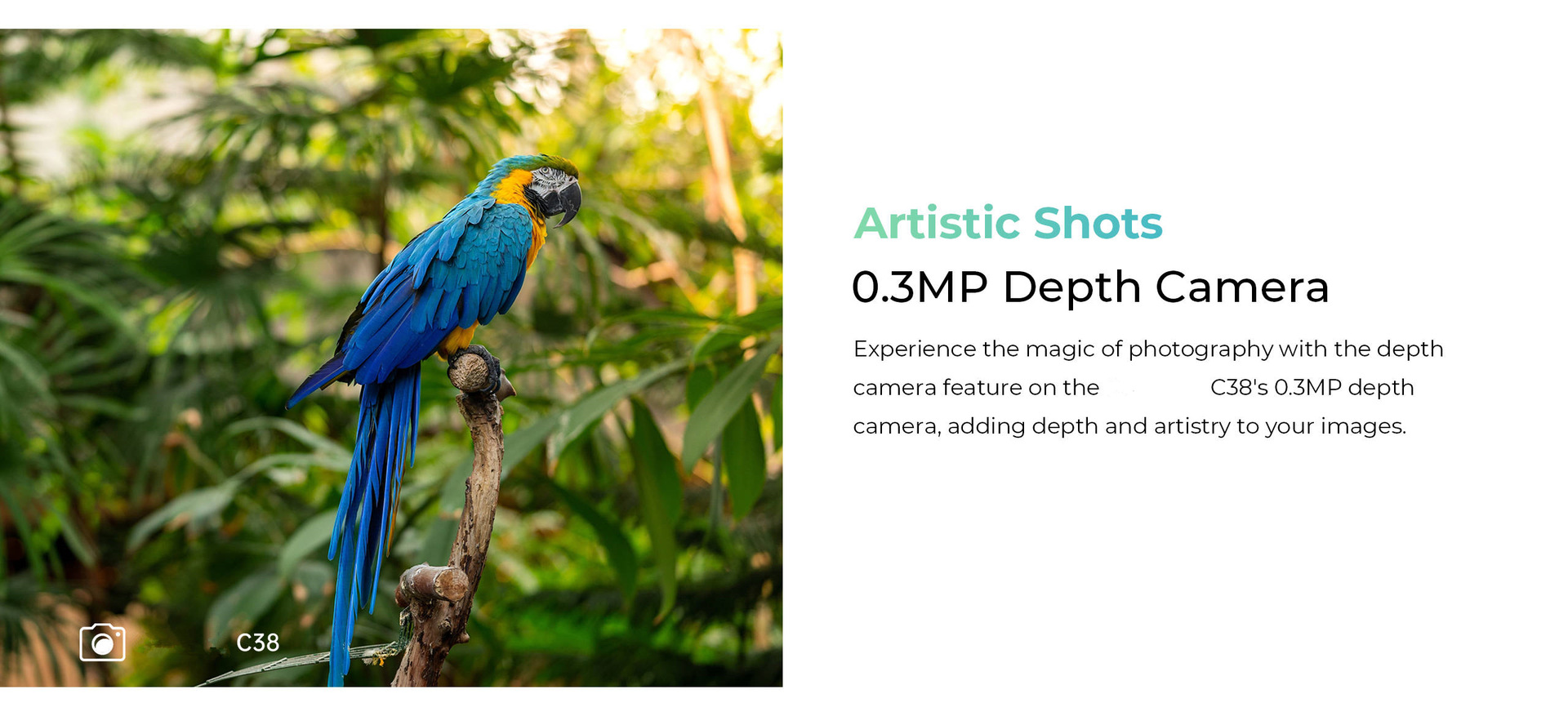 C38

Artistic Shots

0.3MP Depth Camera

Experience the magic of photography with the depth camera feature on the C38's 0.3MP depth camera, adding depth and artistry to your images.